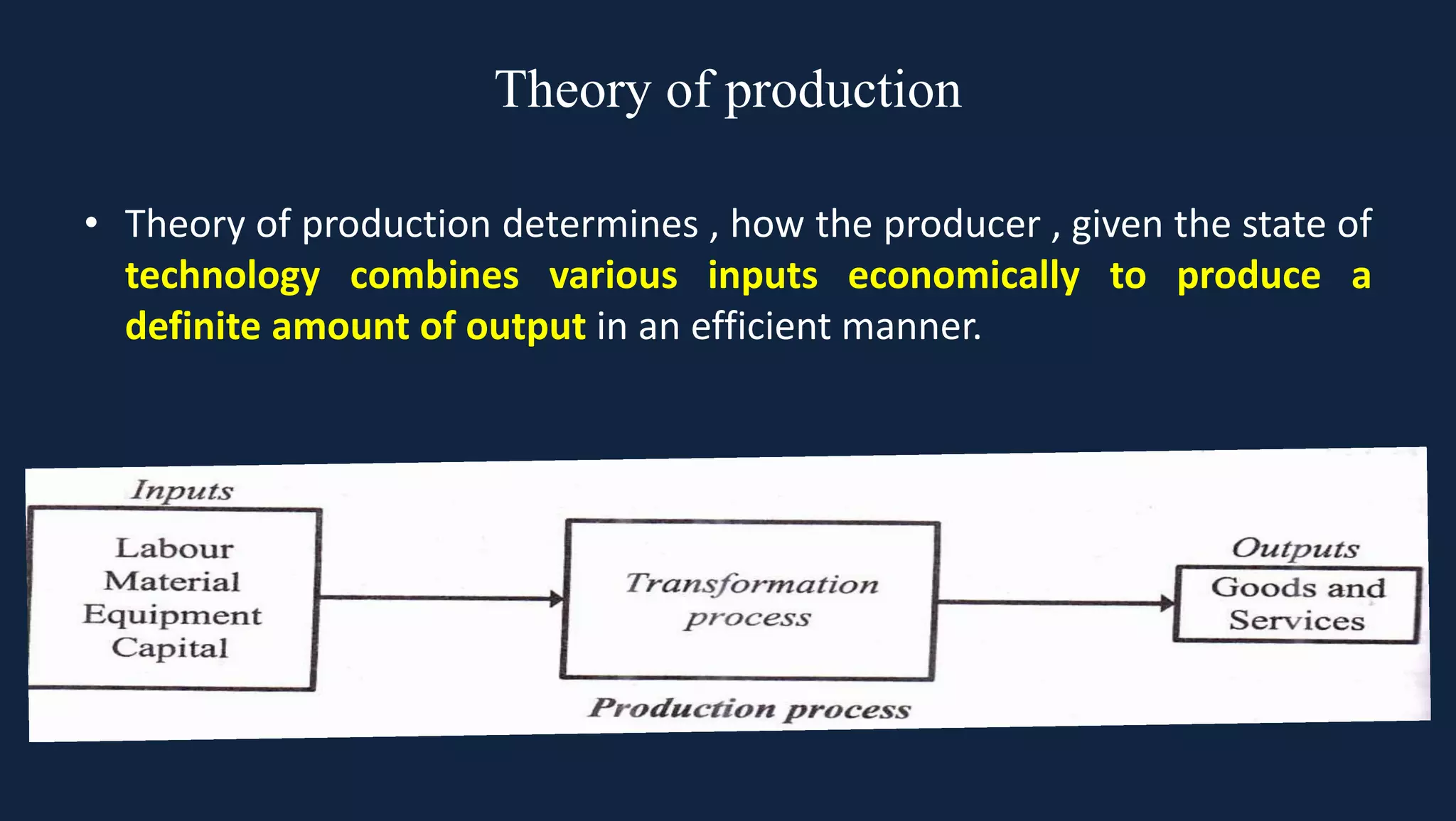 Theory of production

• Theory of production determines , how the producer , given the state of technology combines various inputs economically to produce a definite amount of output in an efficient manner.

Inputs

Labour
Material
Equipment
Capital

Transformation process

Outputs

Goods and Services

Production process